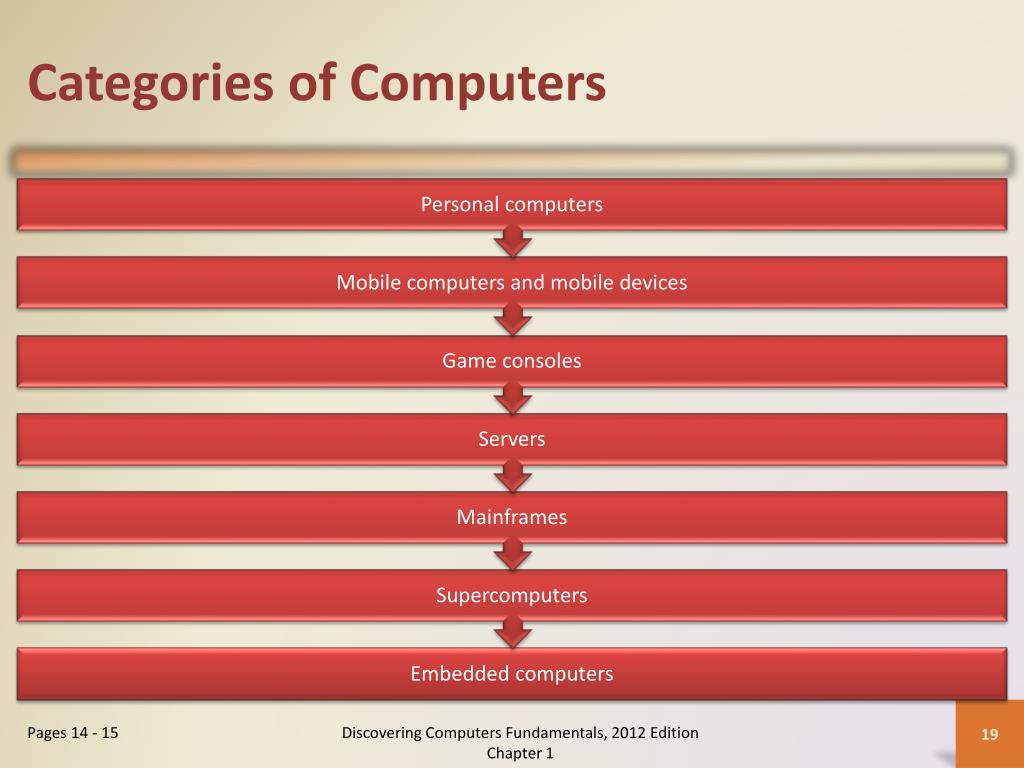 Categories of Computers

Personal computers

Mobile computers and mobile devices

Game consoles

Servers

Mainframes

Supercomputers

Embedded computers

Pages 14 - 15

Discovering Computers Fundamentals, 2012 Edition
Chapter 1

19